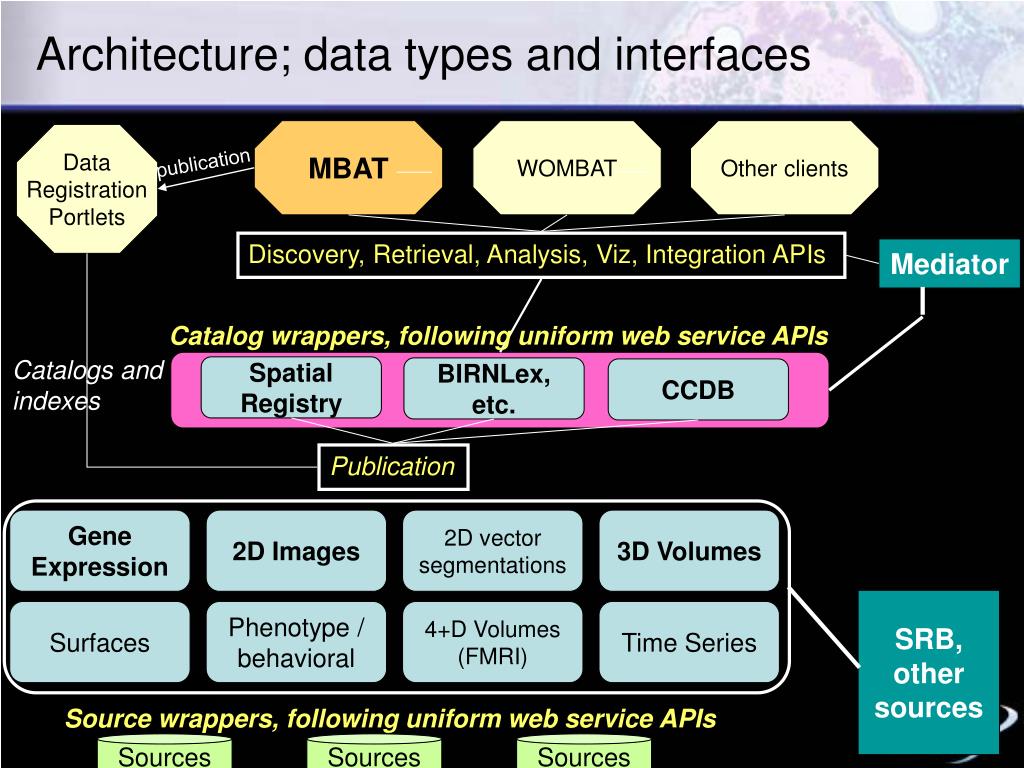 Architecture; data types and interfaces

Data Registration Portlets

publication

MBAT

WOMBAT

Other clients

Discovery, Retrieval, Analysis, Viz, Integration APIs

Mediator

Catalog wrappers, following uniform web service APIs

Catalogs and indexes

Spatial Registry

BIRNLex, etc.

CCDB

Publication

Gene Expression

2D Images

2D vector segmentations

3D Volumes

Surfaces

Phenotype / behavioral

4+D Volumes (FMRI)

Time Series

SRB, other sources

Source wrappers, following uniform web service APIs

Sources

Sources

Sources